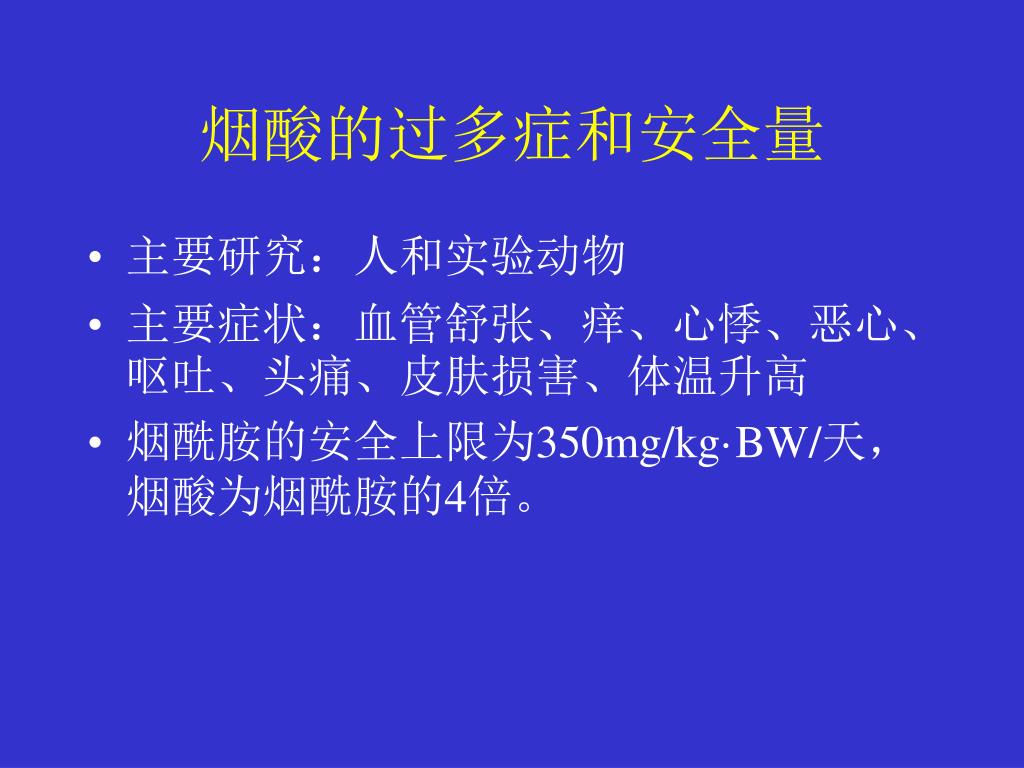 烟酸的过多症和安全量

• 主要研究：人和实验动物
• 主要症状：血管舒张、痒、心悸、恶心、呕吐、头痛、皮肤损害、体温升高
• 烟酰胺的安全上限为350mg/kg·BW/天，烟酸为烟酰胺的4倍。